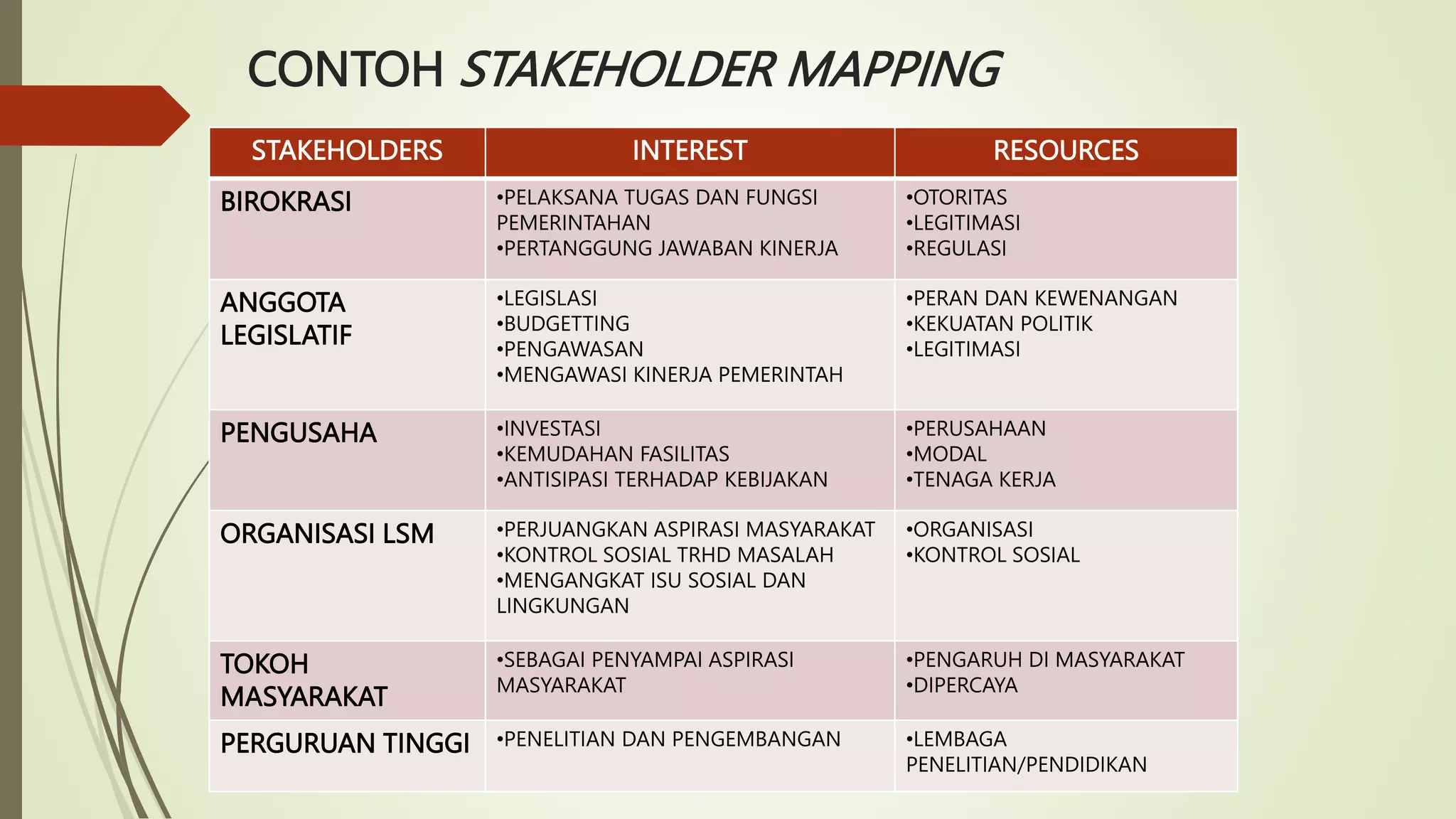 CONTOH STAKEHOLDER MAPPING

| STAKEHOLDERS | INTEREST | RESOURCES |
|---|---|---|
| BIROKRASI | •PELAKSANA TUGAS DAN FUNGSI PEMERINTAHAN •PERTANGGUNG JAWABAN KINERJA | •OTORITAS •LEGITIMASI •REGULASI |
| ANGGOTA LEGISLATIF | •LEGISLASI •BUDGETTING •PENGAWASAN •MENGAWASI KINERJA PEMERINTAH | •PERAN DAN KEWENANGAN •KEKUATAN POLITIK •LEGITIMASI |
| PENGUSAHA | •INVESTASI •KEMUDAHAN FASILITAS •ANTISIPASI TERHADAP KEBIJAKAN | •PERUSAHAAN •MODAL •TENAGA KERJA |
| ORGANISASI LSM | •PERJUANGKAN ASPIRASI MASYARAKAT •KONTROL SOSIAL TRHD MASALAH •MENGANGKAT ISU SOSIAL DAN LINGKUNGAN | •ORGANISASI •KONTROL SOSIAL |
| TOKOH MASYARAKAT | •SEBAGAI PENYAMPAI ASPIRASI MASYARAKAT | •PENGARUH DI MASYARAKAT •DIPERCAYA |
| PERGURUAN TINGGI | •PENELITIAN DAN PENGEMBANGAN | •LEMBAGA PENELITIAN/PENDIDIKAN |